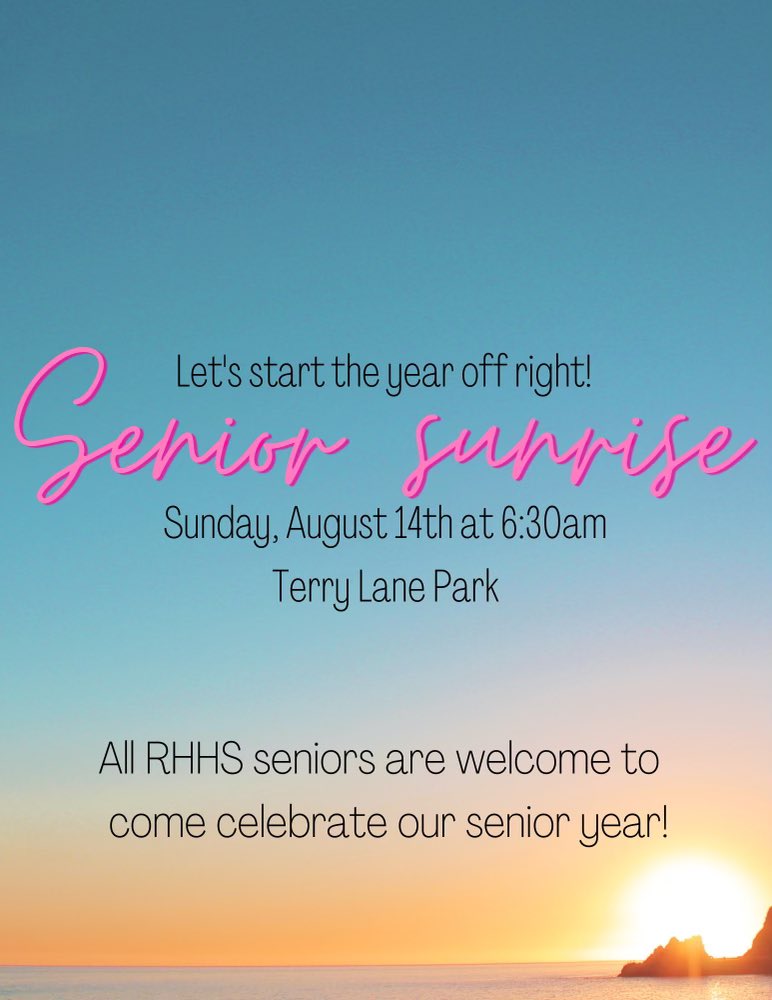 Let's start the year off right!

Senior sunrise

Sunday, August 14th at 6:30am

Terry Lane Park

All RHHS seniors are welcome to come celebrate our senior year!